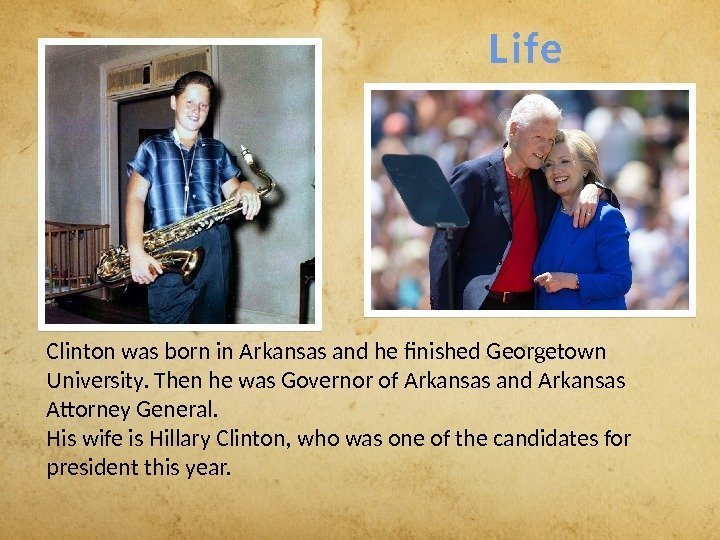 Life

Clinton was born in Arkansas and he finished Georgetown University. Then he was Governor of Arkansas and Arkansas Attorney General.
His wife is Hillary Clinton, who was one of the candidates for president this year.